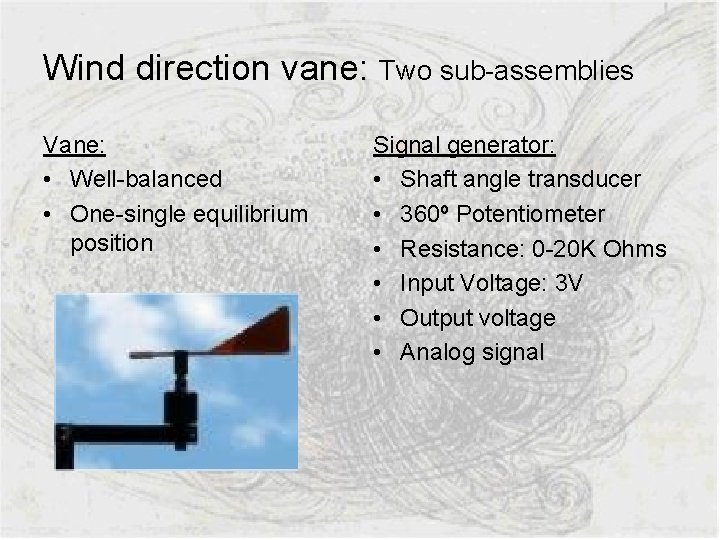 Wind direction vane: Two sub-assemblies

Vane:
• Well-balanced
• One-single equilibrium position

Signal generator:
• Shaft angle transducer
• 360º Potentiometer
• Resistance: 0-20K Ohms
• Input Voltage: 3V
• Output voltage
• Analog signal